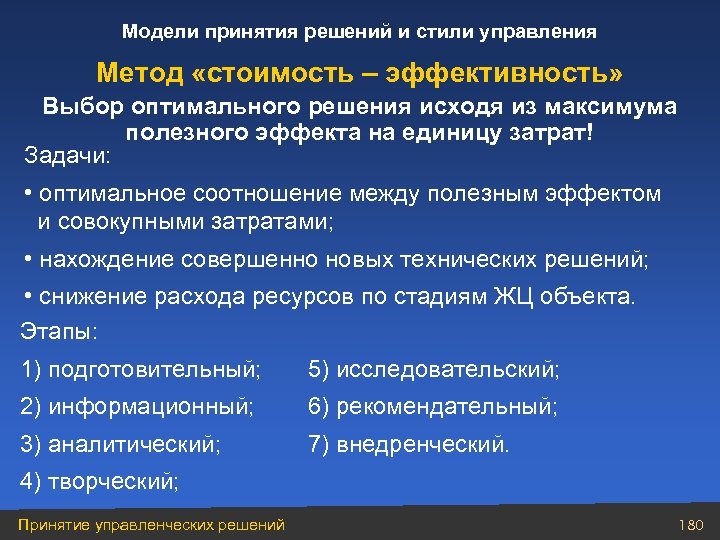 Модели принятия решений и стили управления

Метод «стоимость – эффективность»

Выбор оптимального решения исходя из максимума полезного эффекта на единицу затрат!

Задачи:

• оптимальное соотношение между полезным эффектом и совокупными затратами;

• нахождение совершенно новых технических решений;

• снижение расхода ресурсов по стадиям ЖЦ объекта.

Этапы:

1) подготовительный;
2) информационный;
3) аналитический;
4) творческий;
5) исследовательский;
6) рекомендательный;
7) внедренческий.

Принятие управленческих решений

180